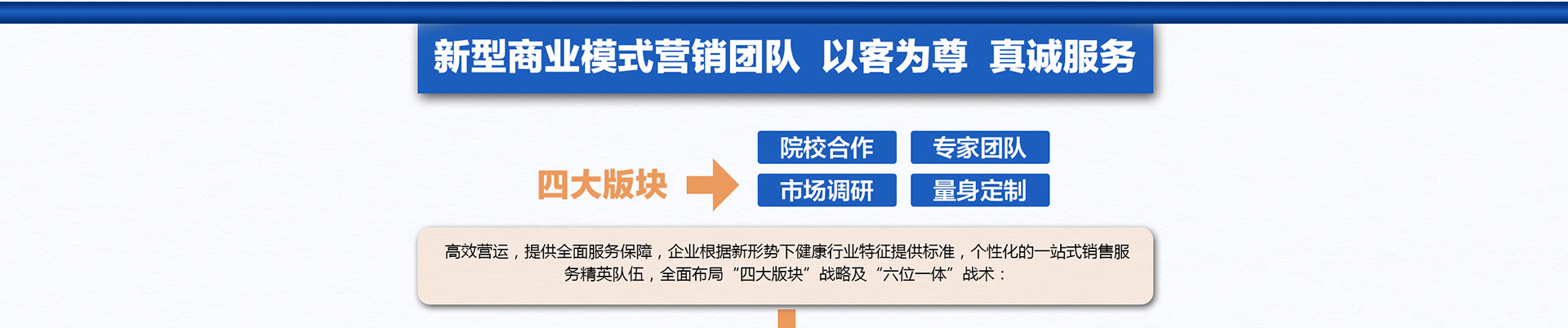 新型商业模式营销团队 以客为尊 真诚服务

四大版块

院校合作
专家团队
市场调研
量身定制

高效营运，提供全面服务保障，企业根据新形势下健康行业特征提供标准，个性化的一站式销售服务精英队伍，全面布局“四大版块”战略及“六位一体”战术：